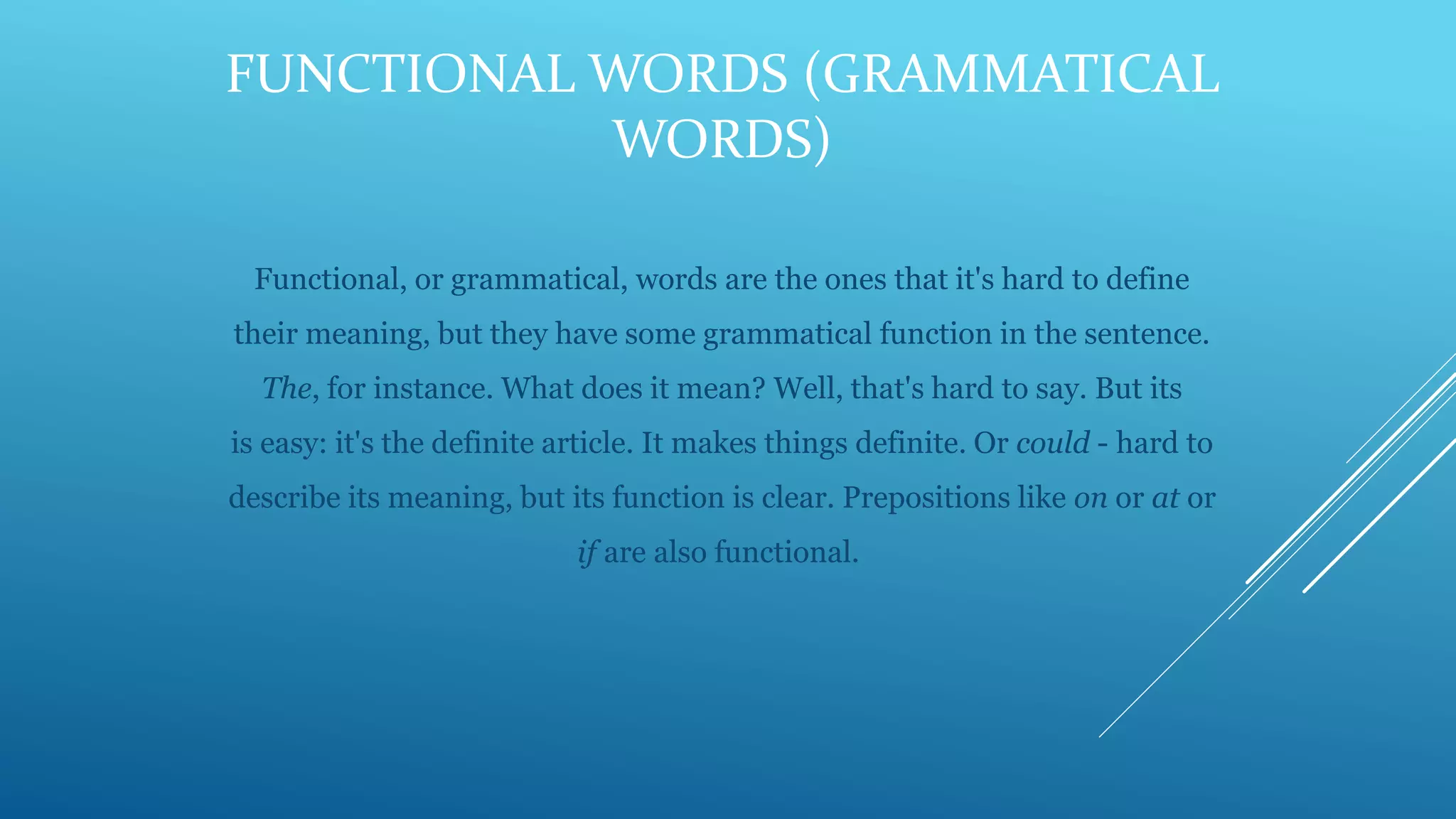 FUNCTIONAL WORDS (GRAMMATICAL WORDS)

Functional, or grammatical, words are the ones that it's hard to define their meaning, but they have some grammatical function in the sentence. The, for instance. What does it mean? Well, that's hard to say. But its is easy: it's the definite article. It makes things definite. Or could - hard to describe its meaning, but its function is clear. Prepositions like on or at or if are also functional.